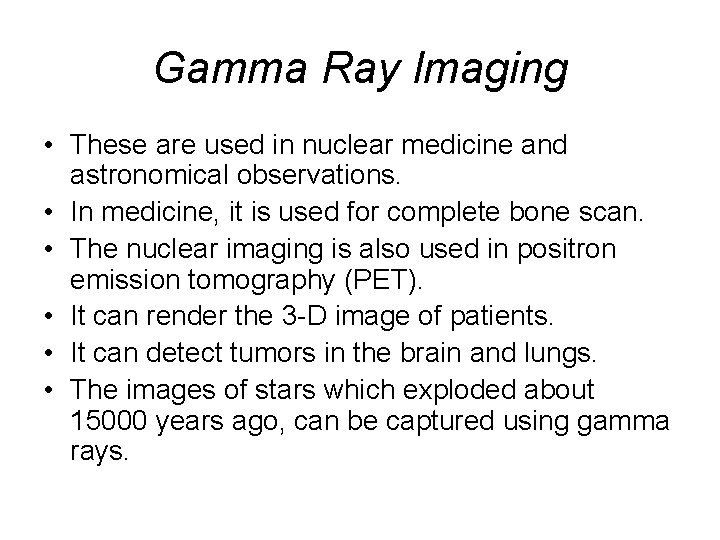 Gamma Ray Imaging

• These are used in nuclear medicine and astronomical observations.
• In medicine, it is used for complete bone scan.
• The nuclear imaging is also used in positron emission tomography (PET).
• It can render the 3-D image of patients.
• It can detect tumors in the brain and lungs.
• The images of stars which exploded about 15000 years ago, can be captured using gamma rays.